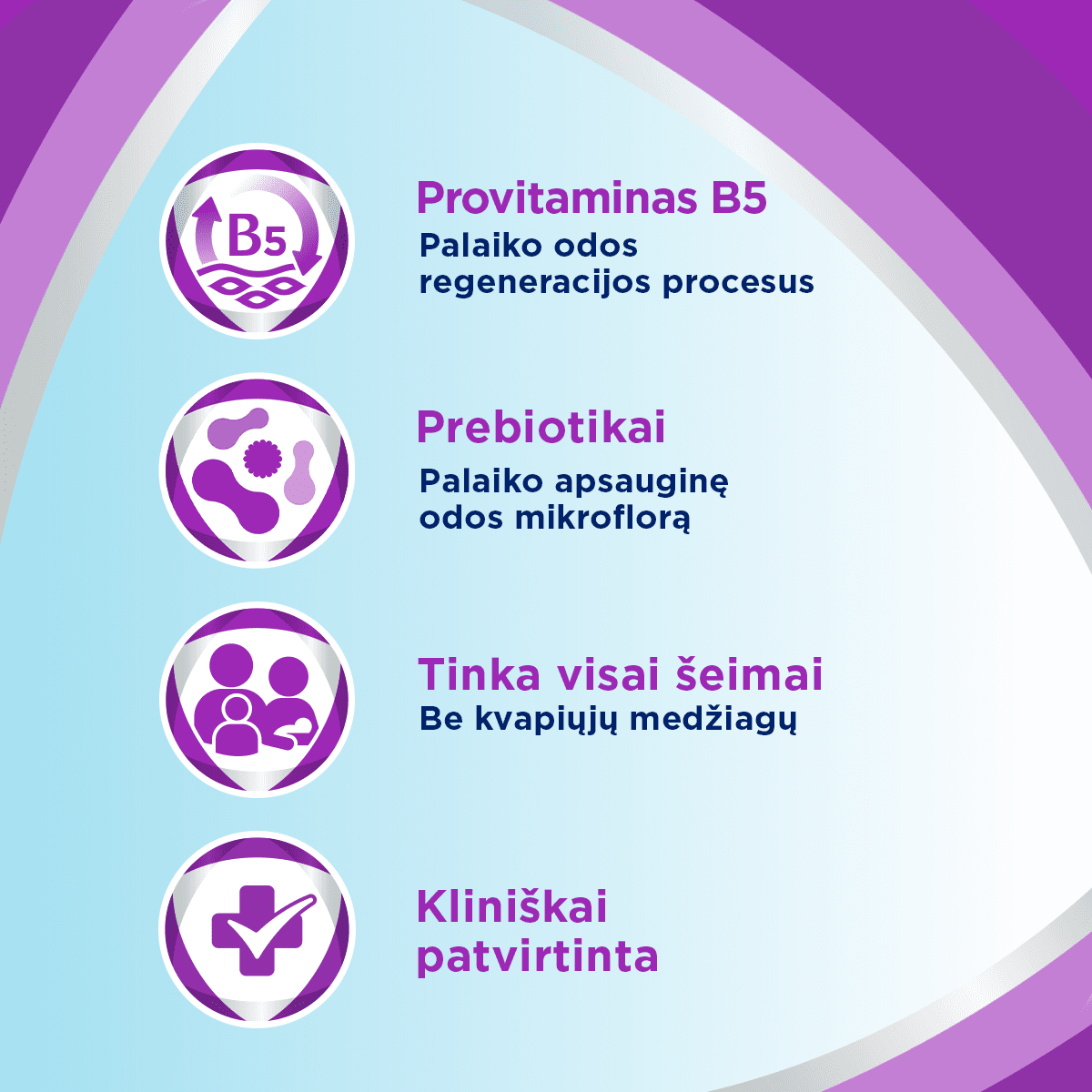 B5

Provitaminas B5
Palaiko odos regeneracijos procesus

Prebiotikai
Palaiko apsauginę odos mikroflorą

Tinka visai šeimai
Be kvapiųjų medžiagų

Kliniškai patvirtinta